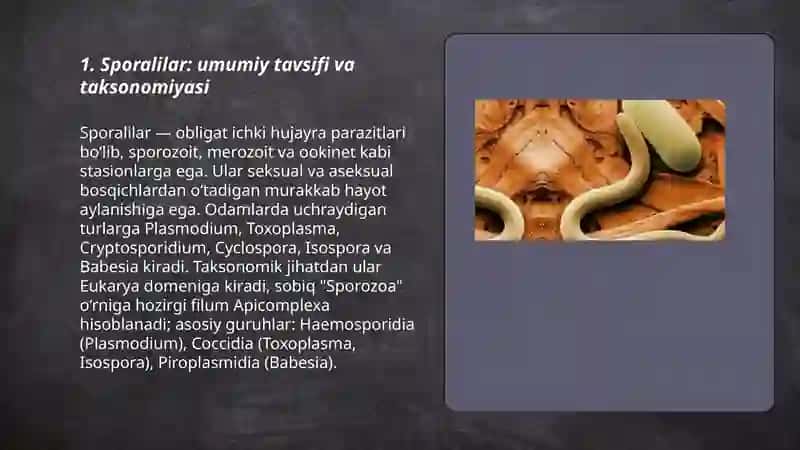 1. Sporalilar: umumiy tavsifi va taksonomiyasi

Sporalilar — obligat ichki hujayra parazitlari bo‘lib, sporozoit, merozoit va ookinet kabi stasionlarga ega. Ular seksual va aseksual bosqichlardan o‘tadigan murakkab hayot aylanishiga ega. Odamlarda uchraydigan turlarga Plasmodium, Toxoplasma, Cryptosporidium, Cyclospora, Isospora va Babesia kiradi. Taksonomik jihatdan ular Eukarya domeniga kiradi, sobiq "Sporozoa" o‘rniga hozirgi filum Apicomplexa hisoblanadi; asosiy guruhlar: Haemosporidia (Plasmodium), Coccidia (Toxoplasma, Isospora), Piroplasmidia (Babesia).